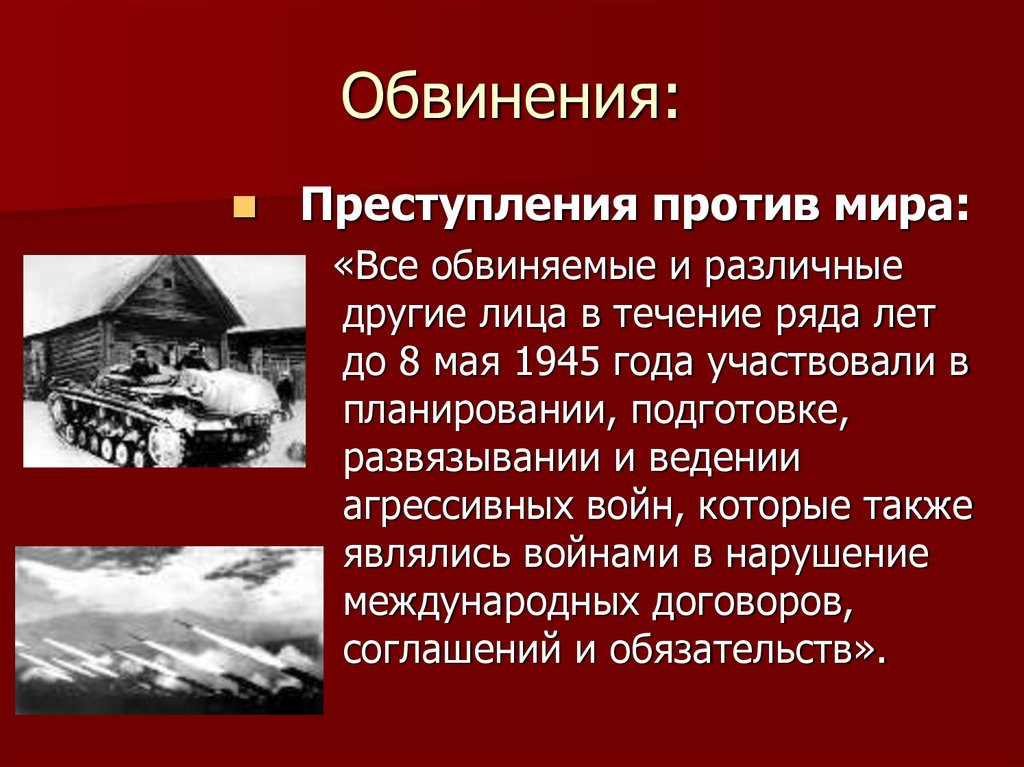 Обвинения:

Преступления против мира:

«Все обвиняемые и различные другие лица в течение ряда лет до 8 мая 1945 года участвовали в планировании, подготовке, развязывании и ведении агрессивных войн, которые также являлись войнами в нарушение международных договоров, соглашений и обязательств».